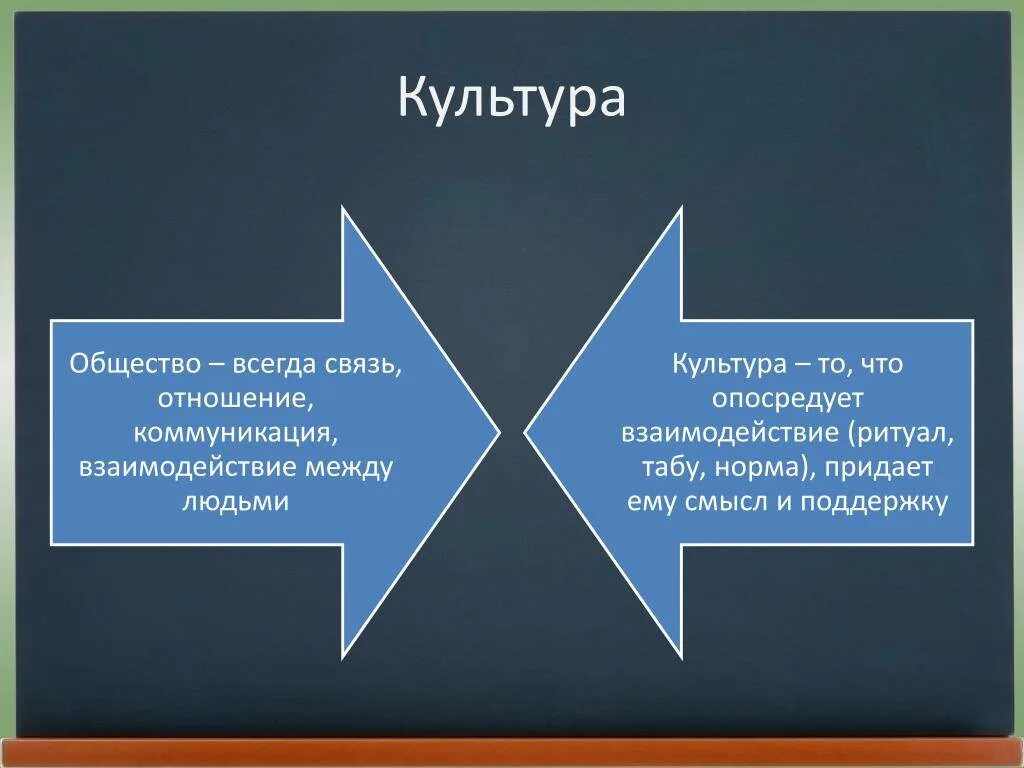 Культура

Общество – всегда связь, отношение, коммуникация, взаимодействие между людьми

Культура – то, что опосредует взаимодействие (ритуал, табу, норма), придает ему смысл и поддержку